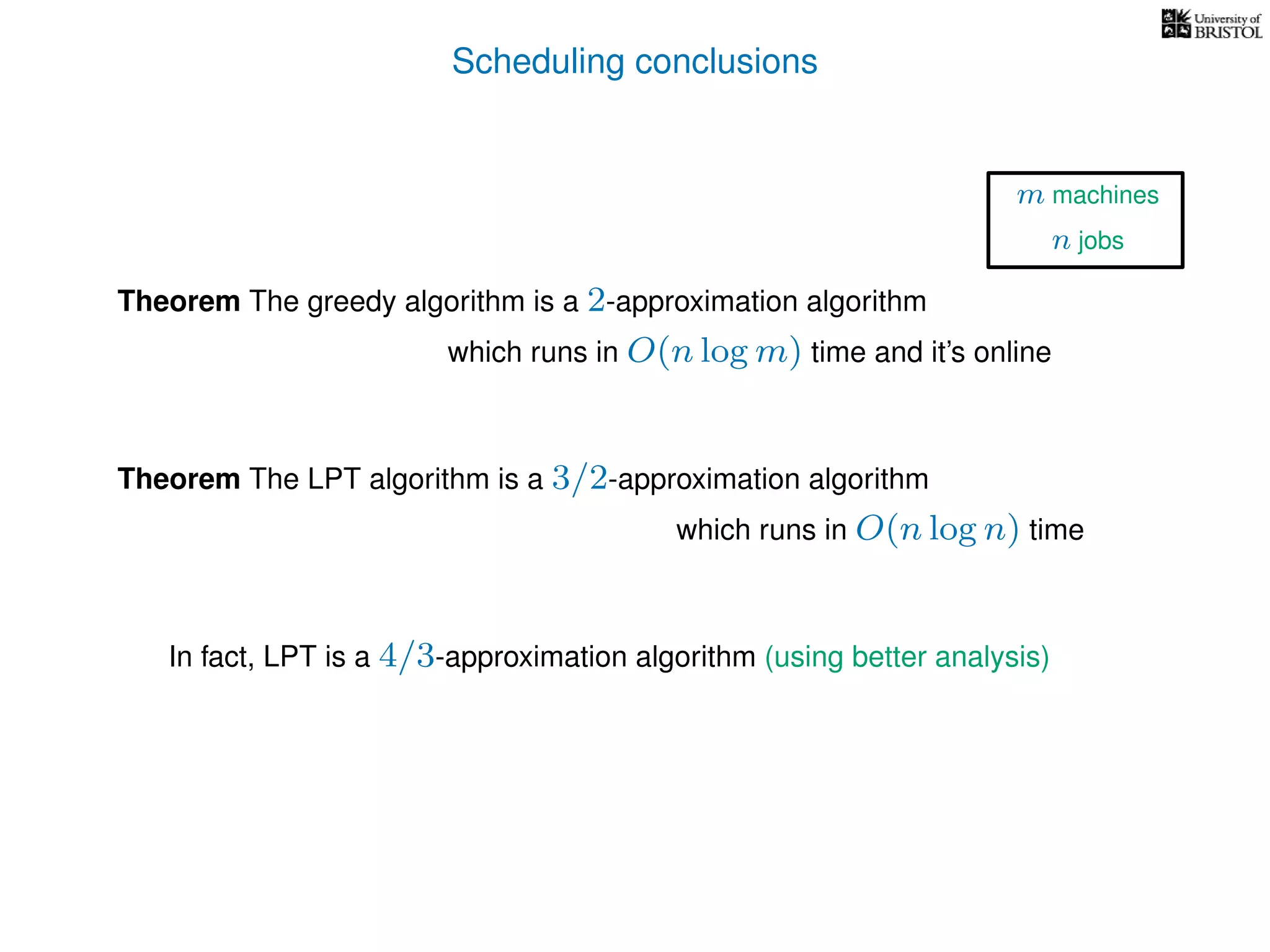 University of BRISTOL

Scheduling conclusions

$m$ machines

$n$ jobs

**Theorem** The greedy algorithm is a $2$-approximation algorithm which runs in $O(n \log m)$ time and it's online

**Theorem** The LPT algorithm is a $3/2$-approximation algorithm which runs in $O(n \log n)$ time

In fact, LPT is a $4/3$-approximation algorithm (using better analysis)